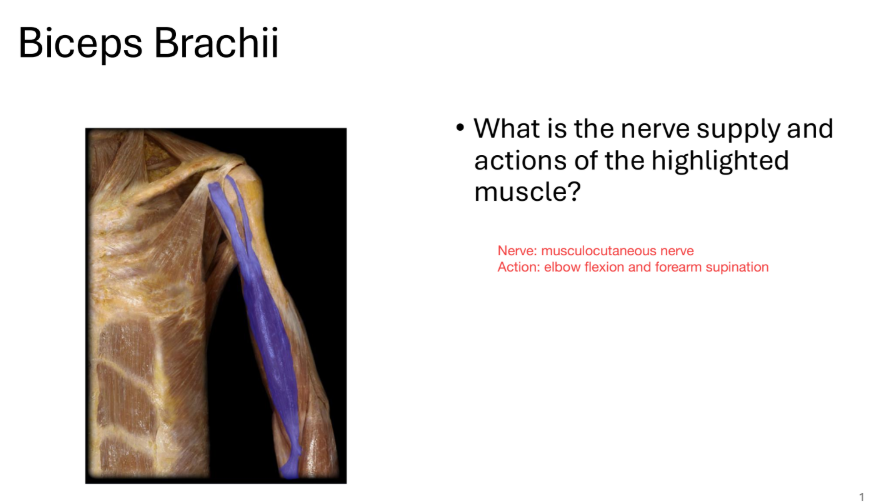 Biceps Brachii

• What is the nerve supply and actions of the highlighted muscle?

Nerve: musculocutaneous nerve
Action: elbow flexion and forearm supination

1